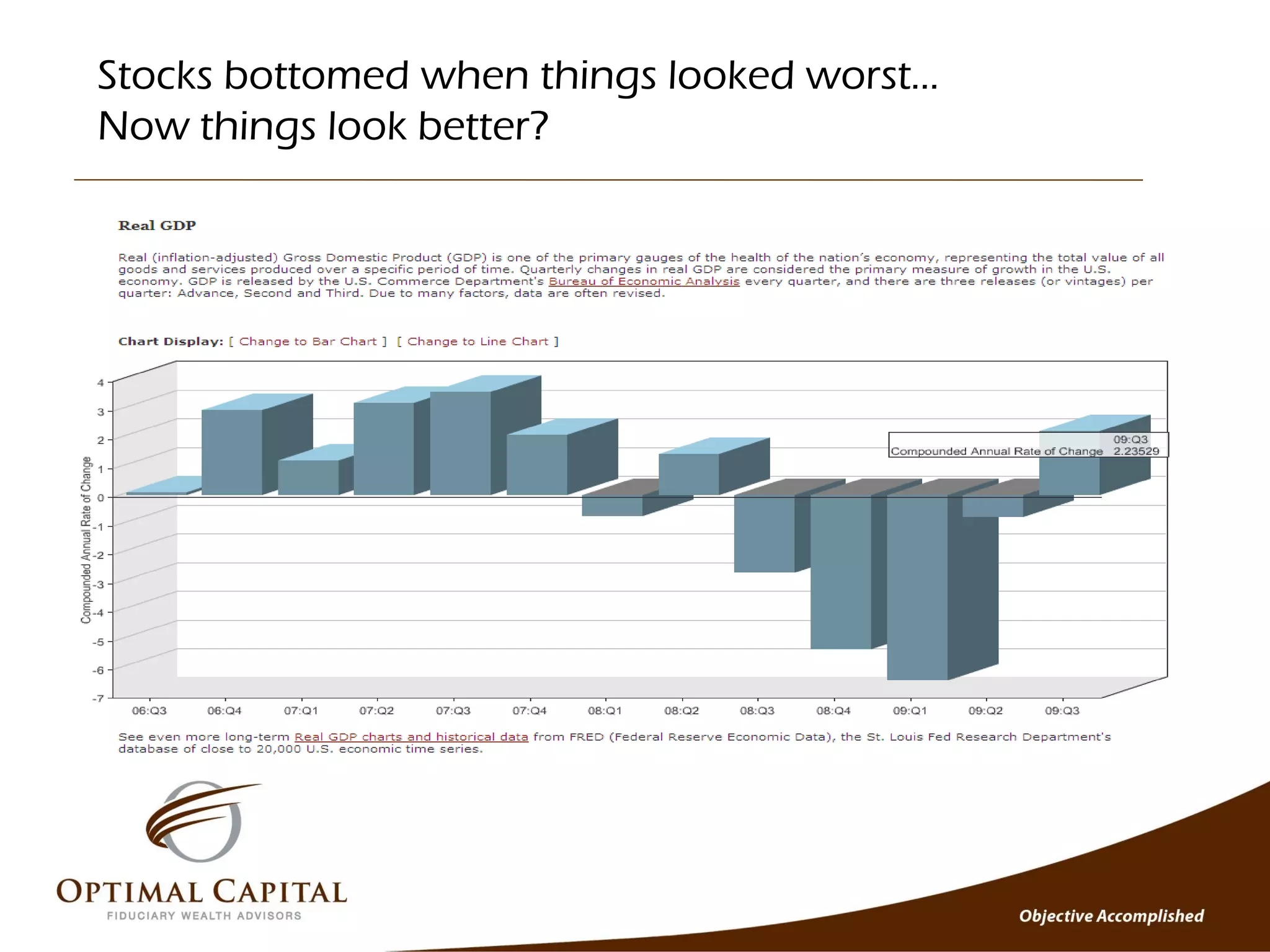 Stocks bottomed when things looked worst…
Now things look better?

Real GDP

Real (inflation-adjusted) Gross Domestic Product (GDP) is one of the primary gauges of the health of the nation's economy, representing the total value of all goods and services produced over a specific period of time. Quarterly changes in real GDP are considered the primary measure of growth in the U.S. economy. GDP is released by the U.S. Commerce Department's Bureau of Economic Analysis every quarter, and there are three releases (or vintages) per quarter: Advance, Second and Third. Due to many factors, data are often revised.

Chart Display: [ Change to Bar Chart ] [ Change to Line Chart ]

Compounded Annual Rate of Change

4
3
2
1
0
-1
-2
-3
-4
-5
-6
-7

09:Q3
Compounded Annual Rate of Change 2.23529

06:Q3 06:Q4 07:Q1 07:Q2 07:Q3 07:Q4 08:Q1 08:Q2 08:Q3 08:Q4 09:Q1 09:Q2 09:Q3

See even more long-term Real GDP charts and historical data from FRED (Federal Reserve Economic Data), the St. Louis Fed Research Department's database of close to 20,000 U.S. economic time series.

OPTIMAL CAPITAL
FIDUCIARY WEALTH ADVISORS

Objective Accomplished